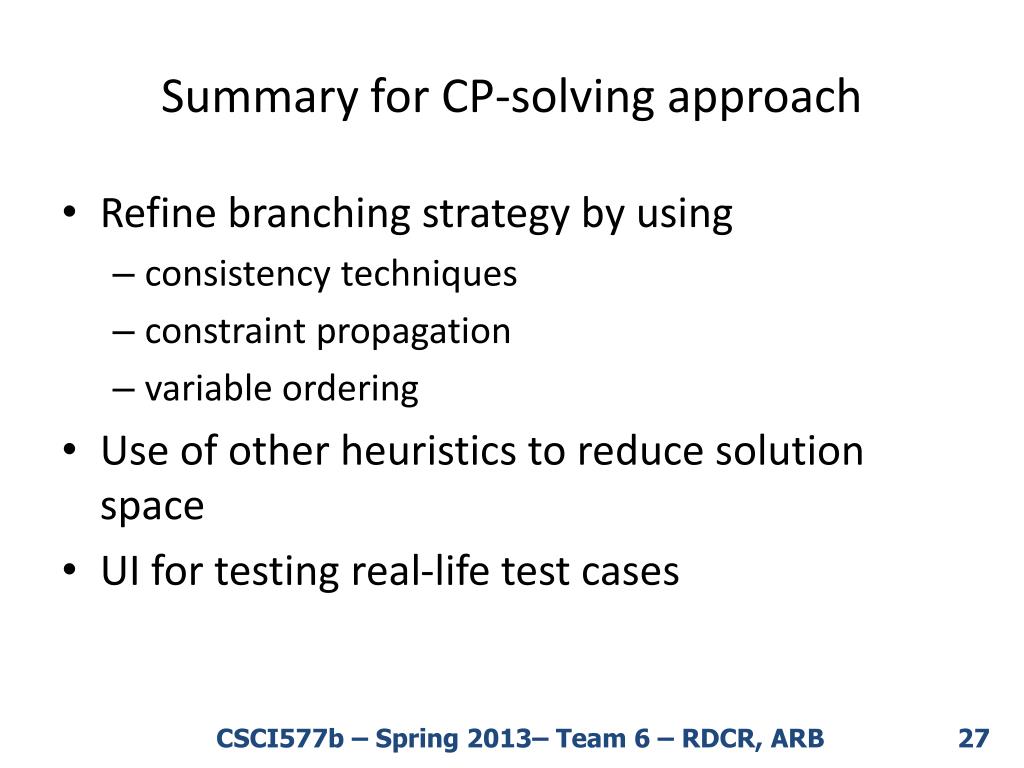 Summary for CP-solving approach

• Refine branching strategy by using
– consistency techniques
– constraint propagation
– variable ordering
• Use of other heuristics to reduce solution space
• UI for testing real-life test cases

CSCI577b – Spring 2013– Team 6 – RDCR, ARB

27